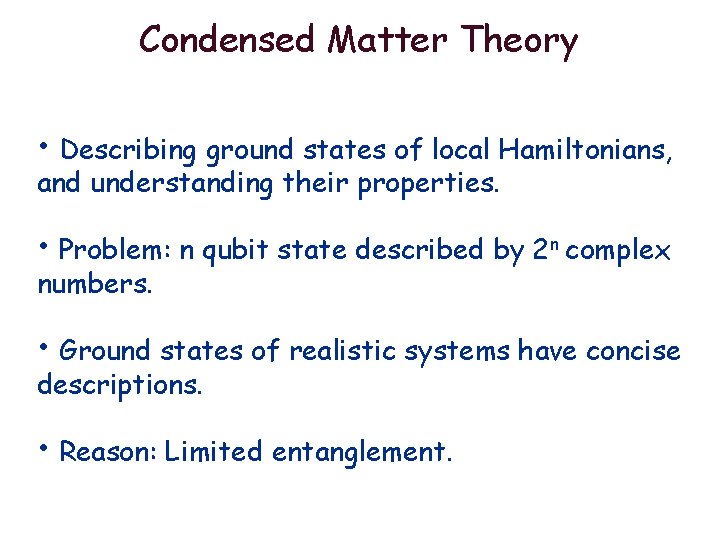 Condensed Matter Theory

• Describing ground states of local Hamiltonians, and understanding their properties.

• Problem: n qubit state described by $2^n$ complex numbers.

• Ground states of realistic systems have concise descriptions.

• Reason: Limited entanglement.